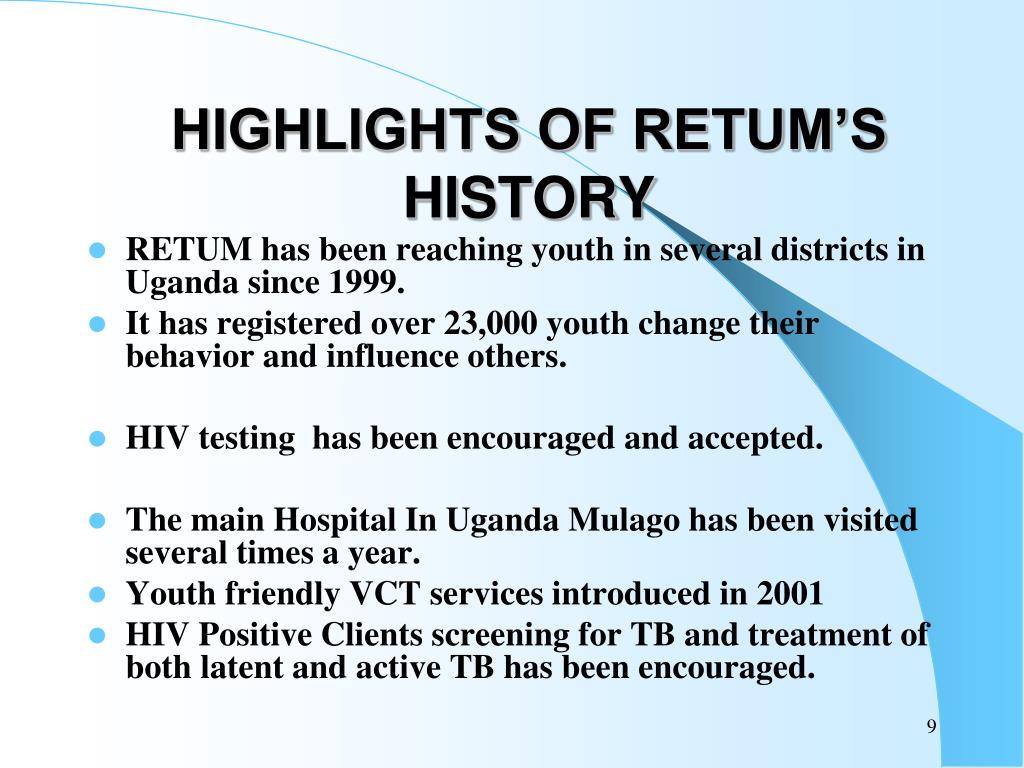 HIGHLIGHTS OF RETUM'S HISTORY

- RETUM has been reaching youth in several districts in Uganda since 1999.
- It has registered over 23,000 youth change their behavior and influence others.
- HIV testing has been encouraged and accepted.
- The main Hospital In Uganda Mulago has been visited several times a year.
- Youth friendly VCT services introduced in 2001
- HIV Positive Clients screening for TB and treatment of both latent and active TB has been encouraged.

9